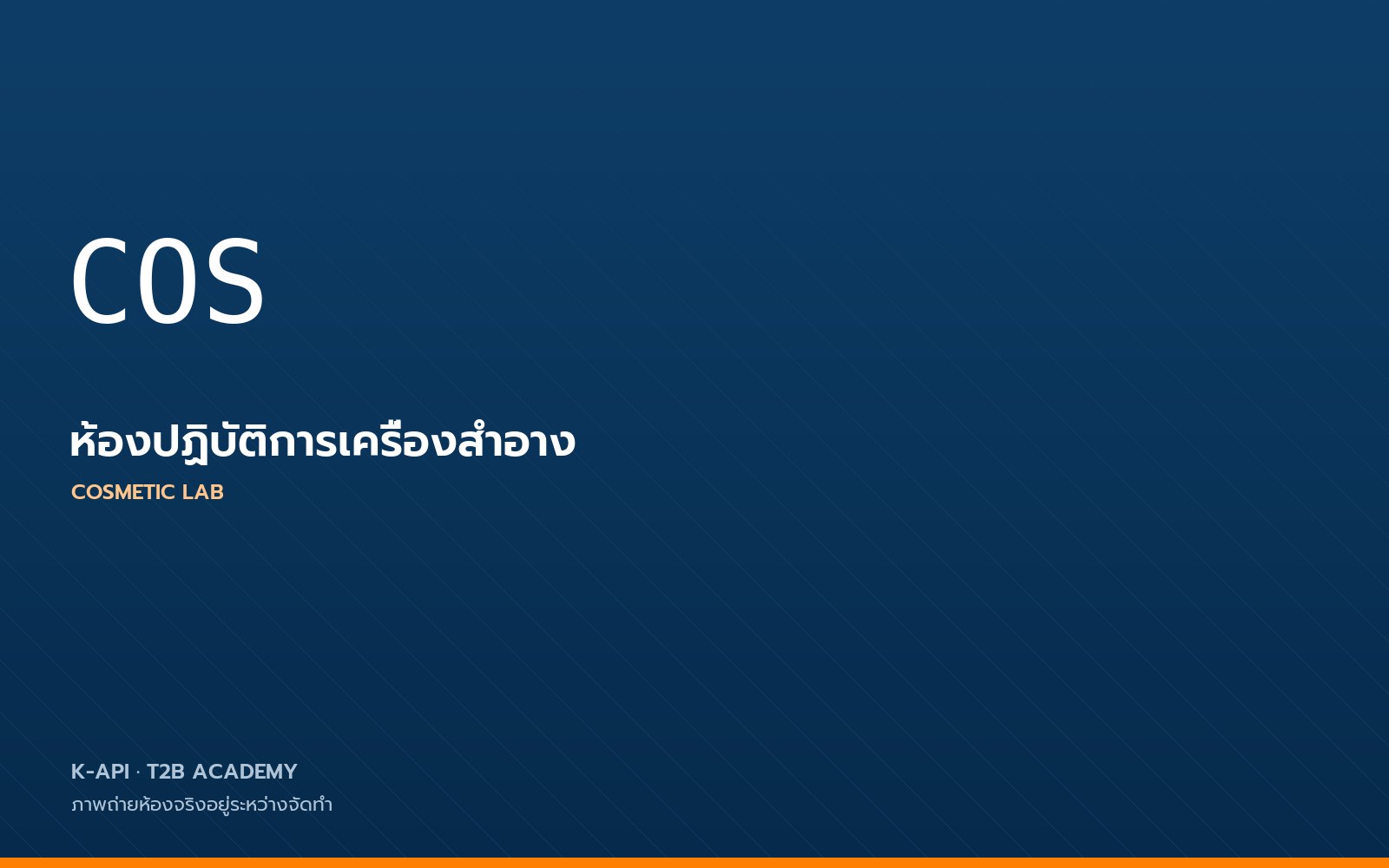 COS

ห้องปฏิบัติการเครื่องสำอาง

COSMETIC LAB

K-API · T2B ACADEMY

ภาพถ่ายห้องจริงอยู่ระหว่างจัดทำ